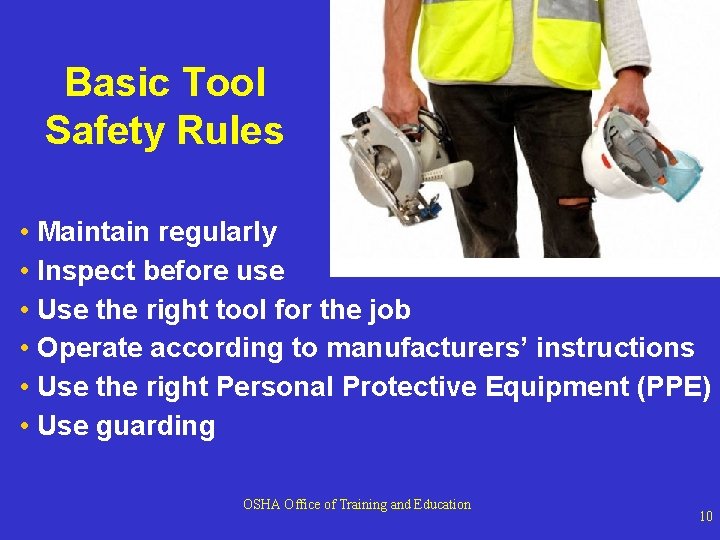 Basic Tool Safety Rules

• Maintain regularly
• Inspect before use
• Use the right tool for the job
• Operate according to manufacturers' instructions
• Use the right Personal Protective Equipment (PPE)
• Use guarding

OSHA Office of Training and Education

10